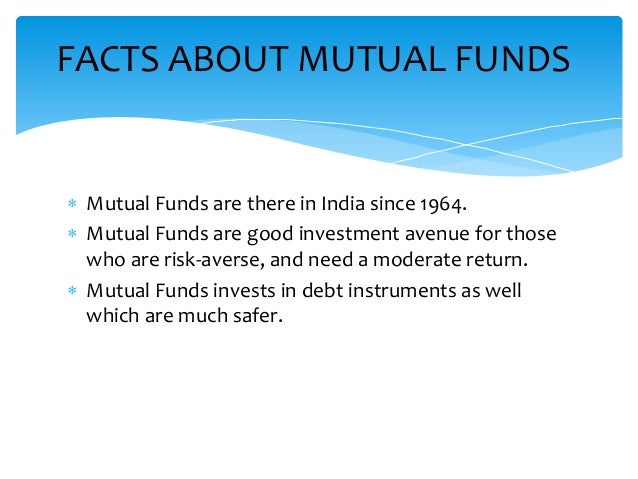 FACTS ABOUT MUTUAL FUNDS

* Mutual Funds are there in India since 1964.
* Mutual Funds are good investment avenue for those who are risk-averse, and need a moderate return.
* Mutual Funds invests in debt instruments as well which are much safer.